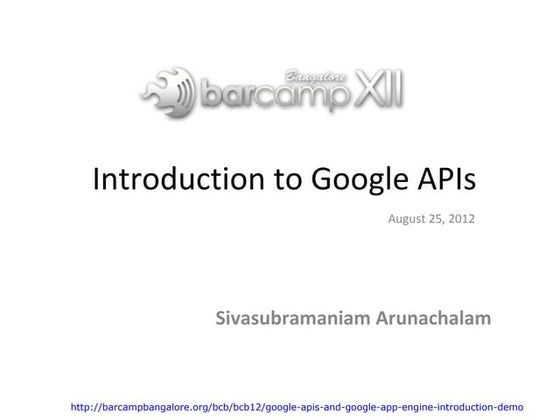 Bangalore
barcamp XII

Introduction to Google APIs

August 25, 2012

Sivasubramaniam Arunachalam

http://barcampbangalore.org/bcb/bcb12/google-apis-and-google-app-engine-introduction-demo